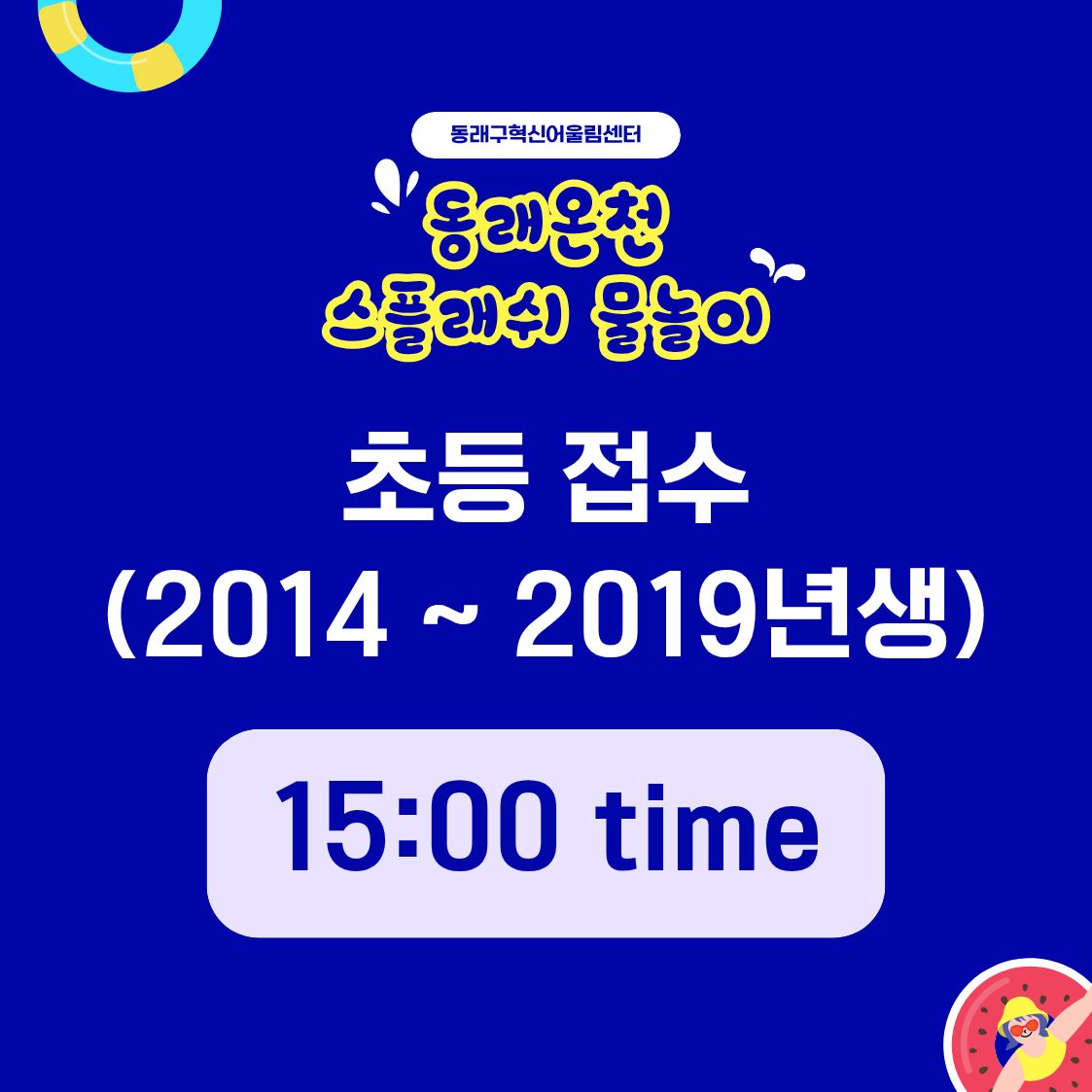 동래구혁신어울림센터

동래온천
스플래쉬 물놀이

초등 접수
(2014 ~ 2019년생)

15:00 time